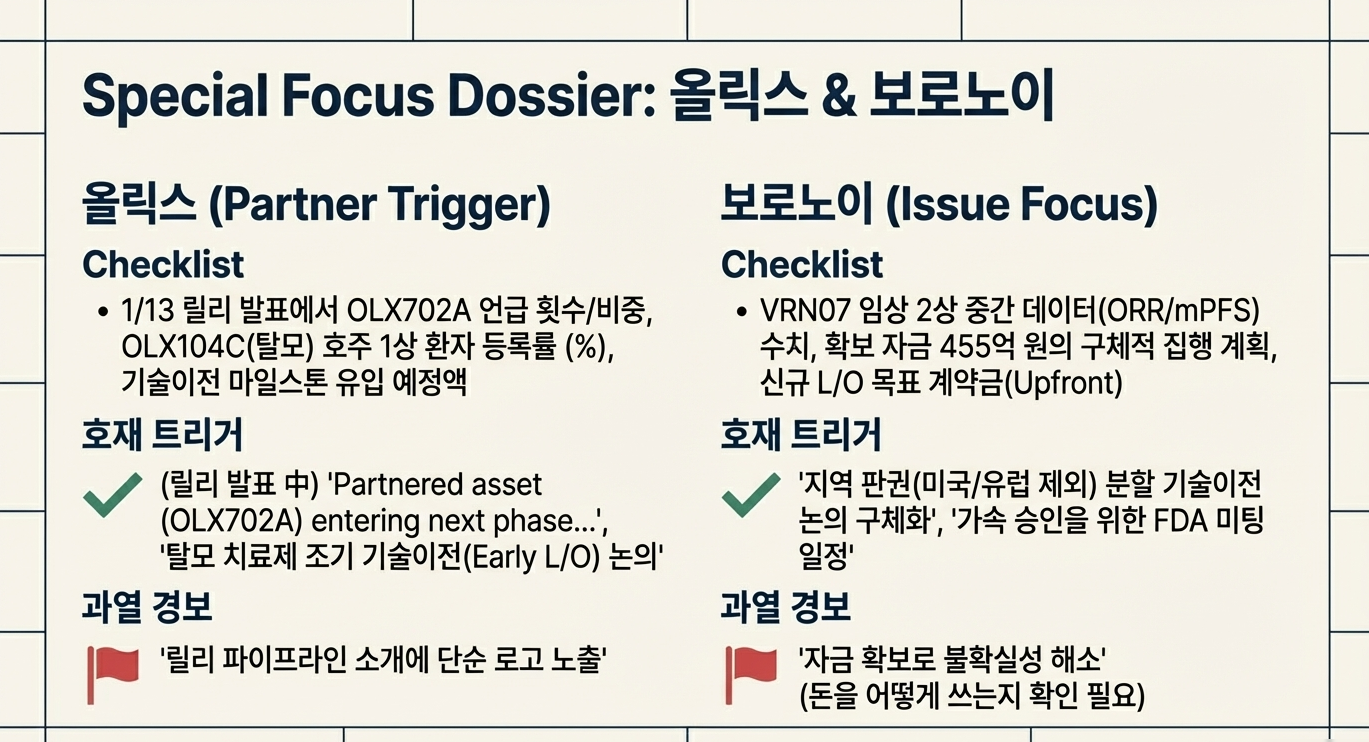 Special Focus Dossier: 올릭스 & 보로노이

올릭스 (Partner Trigger)

Checklist

• 1/13 릴리 발표에서 OLX702A 언급 횟수/비중, OLX104C(탈모) 호주 1상 환자 등록률 (%), 기술이전 마일스톤 유입 예정액

호재 트리거

(릴리 발표 中) 'Partnered asset (OLX702A) entering next phase...', '탈모 치료제 조기 기술이전(Early L/O) 논의'

과열 경보

'릴리 파이프라인 소개에 단순 로고 노출'

보로노이 (Issue Focus)

Checklist

• VRN07 임상 2상 중간 데이터(ORR/mPFS) 수치, 확보 자금 455억 원의 구체적 집행 계획, 신규 L/O 목표 계약금(Upfront)

호재 트리거

'지역 판권(미국/유럽 제외) 분할 기술이전 논의 구체화', '가속 승인을 위한 FDA 미팅 일정'

과열 경보

'자금 확보로 불확실성 해소' (돈을 어떻게 쓰는지 확인 필요)